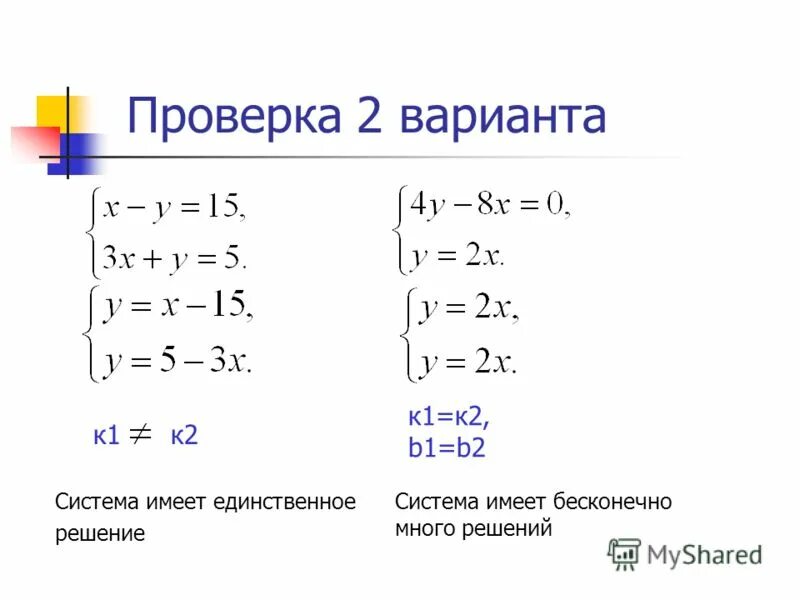 Проверка 2 варианта

$\begin{cases} x - y = 15, \\ 3x + y = 5. \end{cases}$

$\begin{cases} y = x - 15, \\ y = 5 - 3x. \end{cases}$

к1 $\neq$ к2

Система имеет единственное решение

$\begin{cases} 4y - 8x = 0, \\ y = 2x. \end{cases}$

$\begin{cases} y = 2x, \\ y = 2x. \end{cases}$

к1=к2,
b1=b2

Система имеет бесконечно много решений

MyShared